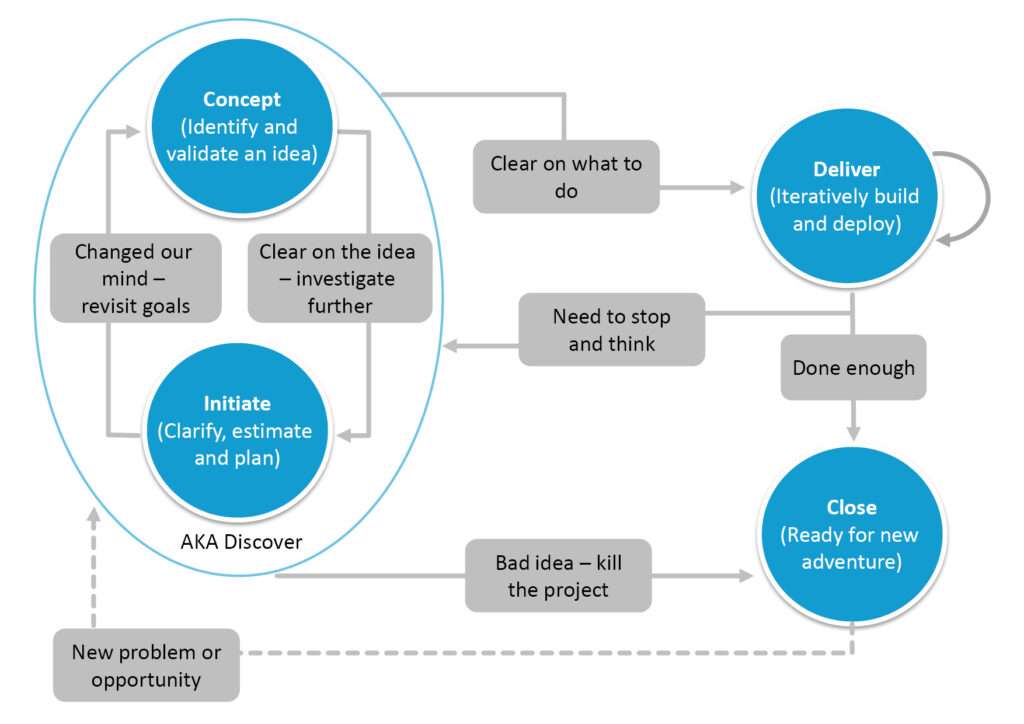 Concept
(Identify and validate an idea)

Changed our mind – revisit goals

Clear on the idea – investigate further

Initiate
(Clarify, estimate and plan)

AKA Discover

Clear on what to do

Deliver
(Iteratively build and deploy)

Need to stop and think

Done enough

Close
(Ready for new adventure)

Bad idea – kill the project

New problem or opportunity